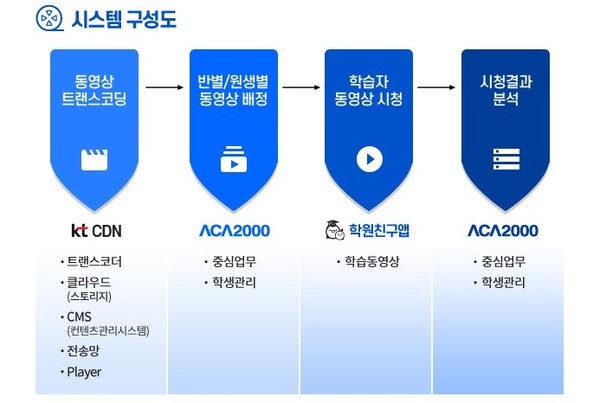 시스템 구성도

동영상
트랜스코딩

kt CDN

• 트랜스코더
• 클라우드
(스토리지)
• CMS
(컨텐츠관리시스템)
• 전송망
• Player

반별/원생별
동영상 배정

ACA2000

• 중심업무
• 학생관리

학습자
동영상 시청

학원친구앱

• 학습동영상

시청결과
분석

ACA2000

• 중심업무
• 학생관리